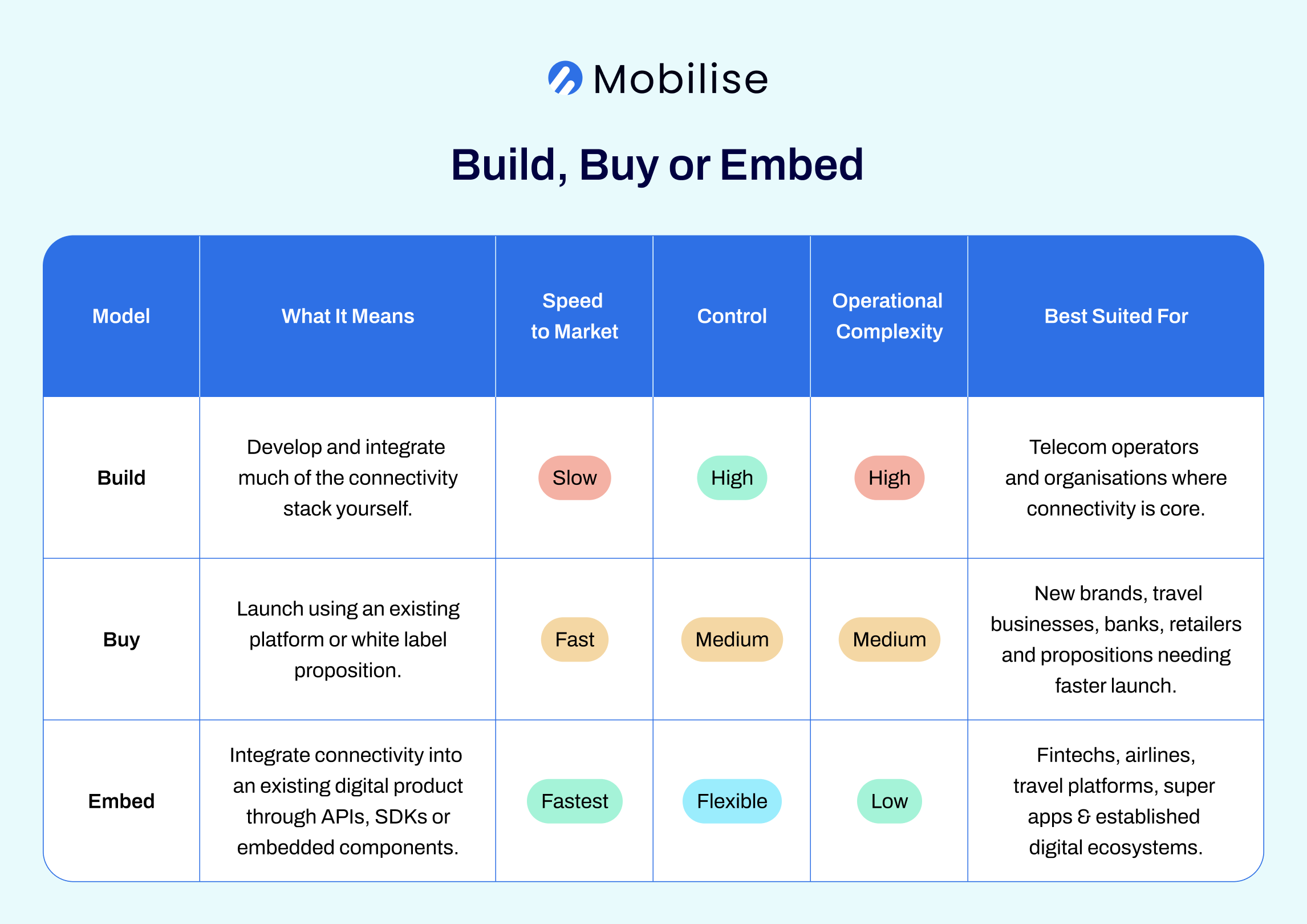 Mobilise

Build, Buy or Embed

| Model | What It Means | Speed to Market | Control | Operational Complexity | Best Suited For |
|---|---|---|---|---|---|
| Build | Develop and integrate much of the connectivity stack yourself. | Slow | High | High | Telecom operators and organisations where connectivity is core. |
| Buy | Launch using an existing platform or white label proposition. | Fast | Medium | Medium | New brands, travel businesses, banks, retailers and propositions needing faster launch. |
| Embed | Integrate connectivity into an existing digital product through APIs, SDKs or embedded components. | Fastest | Flexible | Low | Fintechs, airlines, travel platforms, super apps & established digital ecosystems. |